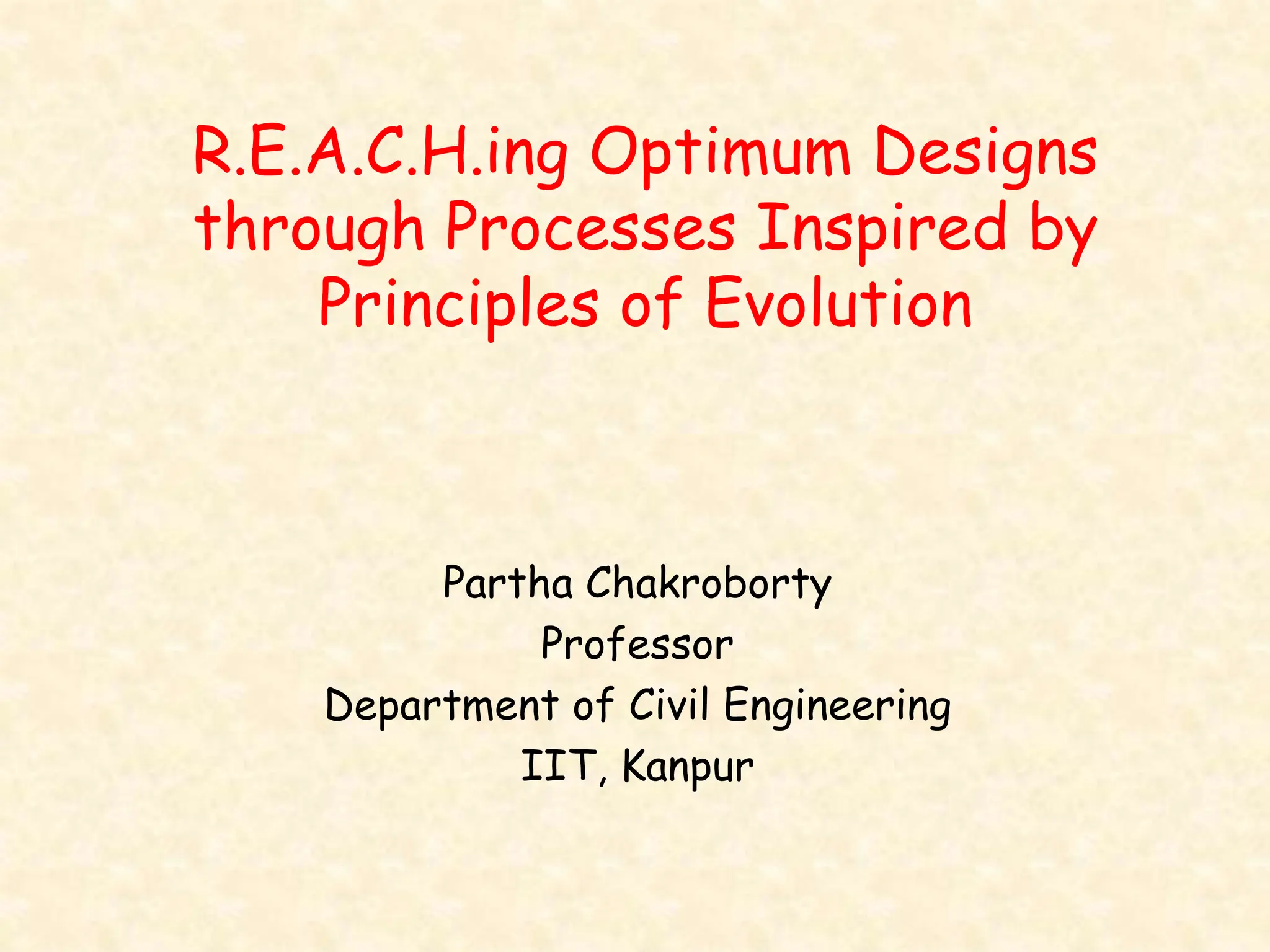 R.E.A.C.H.ing Optimum Designs through Processes Inspired by Principles of Evolution

Partha Chakroborty
Professor
Department of Civil Engineering
IIT, Kanpur